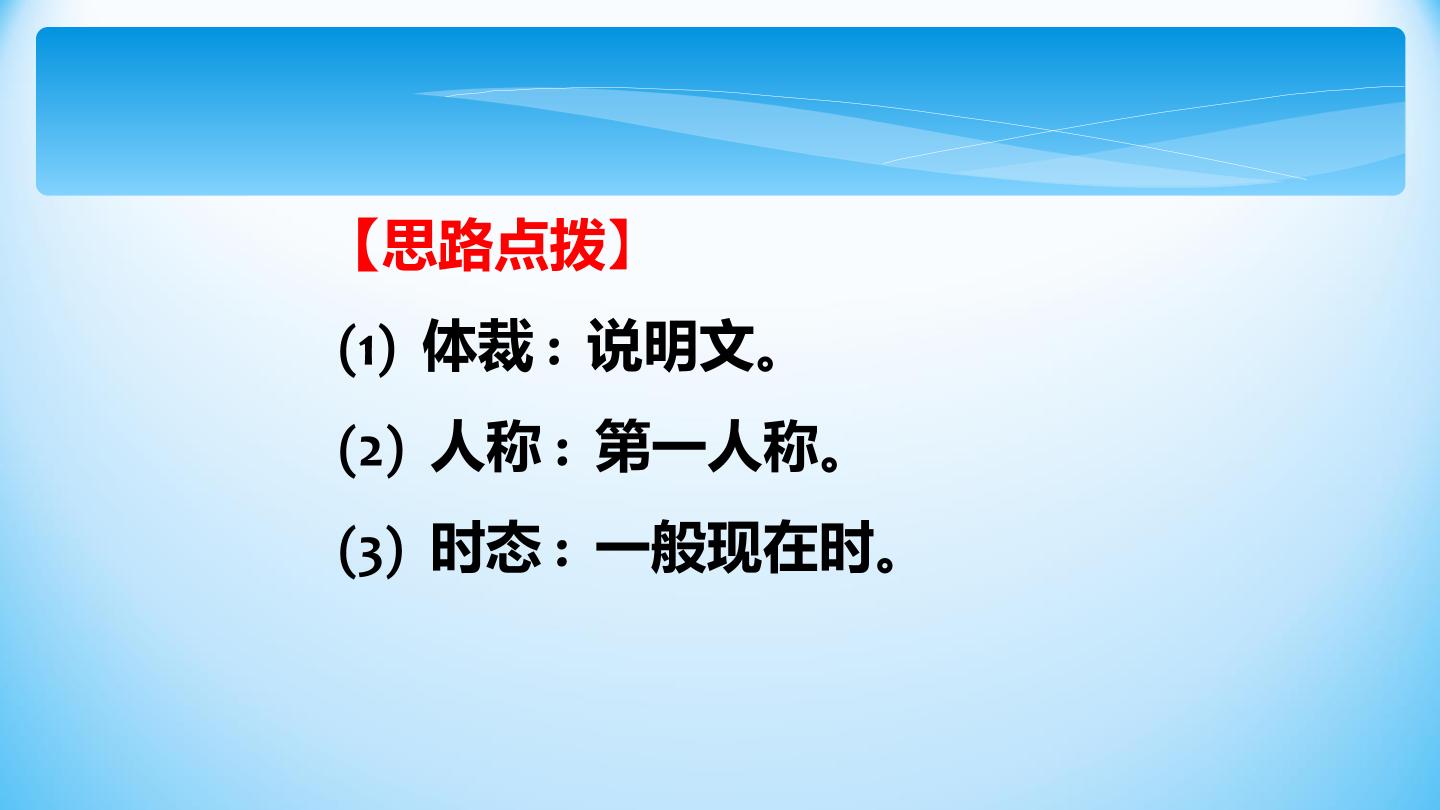 【思路点拨】

(1)体裁：说明文。

(2)人称：第一人称。

(3)时态：一般现在时。